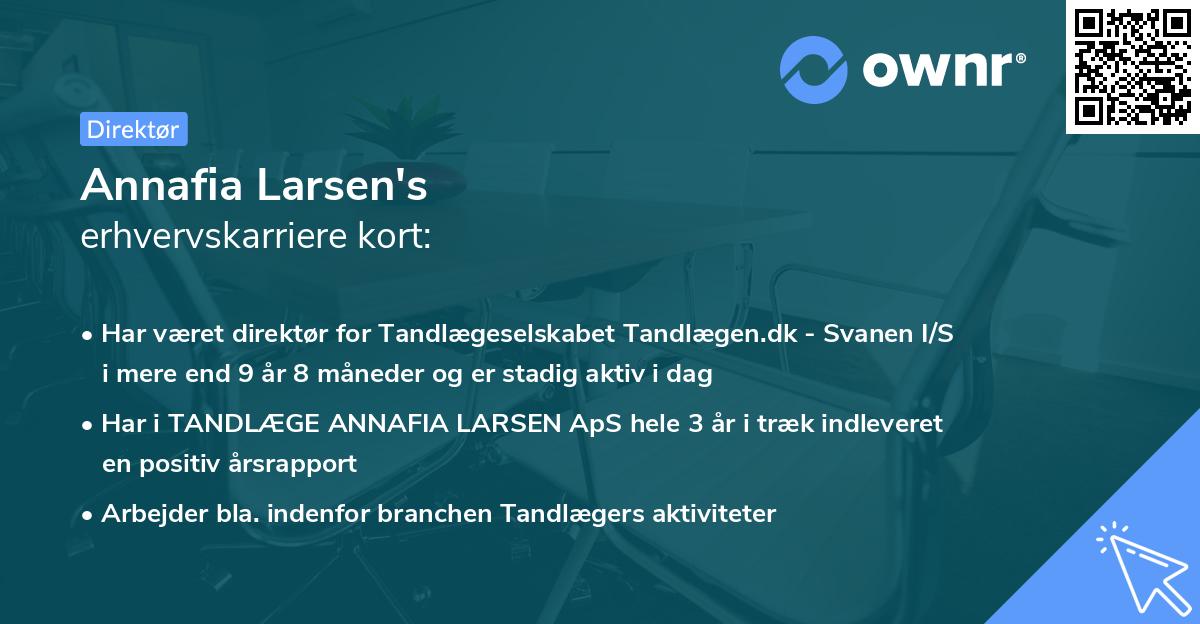 ownr®

Direktør

Annafia Larsen's
erhvervskarriere kort:

• Har været direktør for Tandlægeselskabet Tandlægen.dk - Svanen I/S i mere end 9 år 8 måneder og er stadig aktiv i dag
• Har i TANDLÆGE ANNAFIA LARSEN ApS hele 3 år i træk indleveret en positiv årsrapport
• Arbejder bla. indenfor branchen Tandlægers aktiviteter